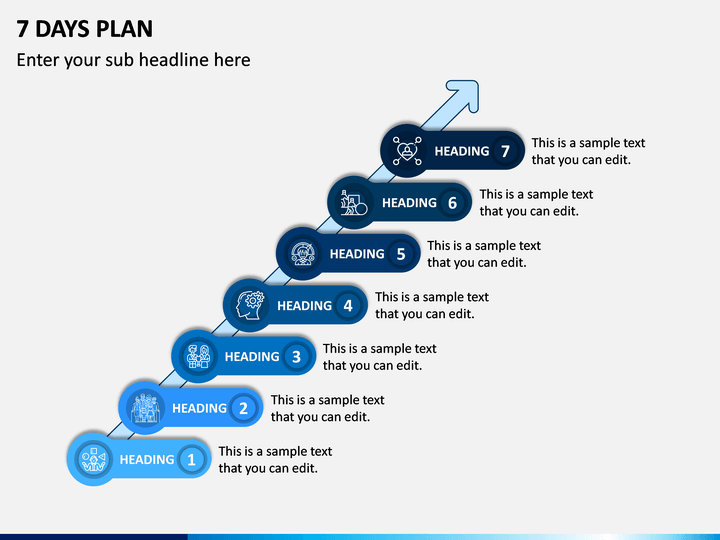 7 DAYS PLAN

Enter your sub headline here

HEADING 7 This is a sample text that you can edit.

HEADING 6 This is a sample text that you can edit.

HEADING 5 This is a sample text that you can edit.

HEADING 4 This is a sample text that you can edit.

HEADING 3 This is a sample text that you can edit.

HEADING 2 This is a sample text that you can edit.

HEADING 1 This is a sample text that you can edit.